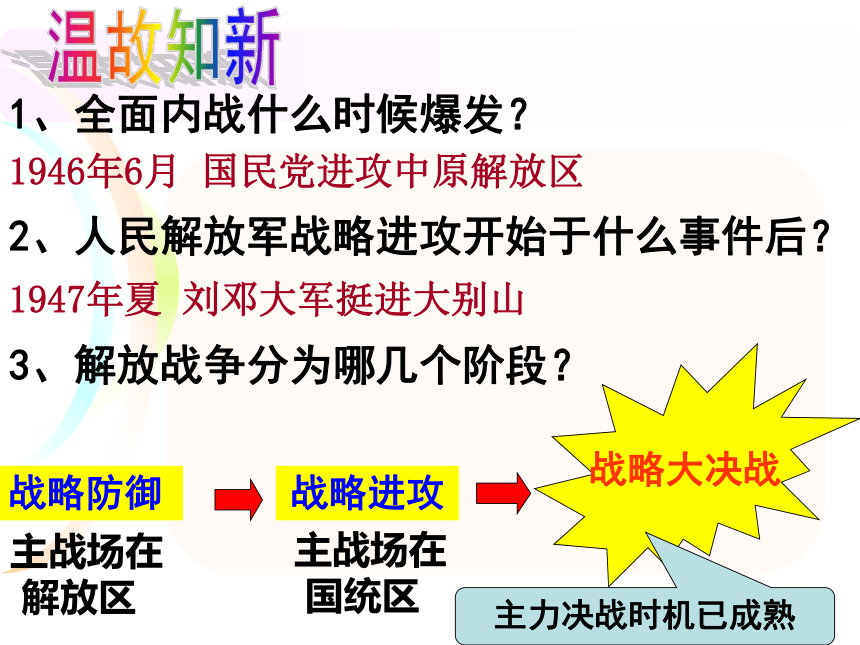 温故知新

1、全面内战什么时候爆发？

1946年6月 国民党进攻中原解放区

2、人民解放军战略进攻开始于什么事件后？

1947年夏 刘邓大军挺进大别山

3、解放战争分为哪几个阶段？

战略防御

主战场在解放区

战略进攻

主战场在国统区

战略大决战

主力决战时机已成熟